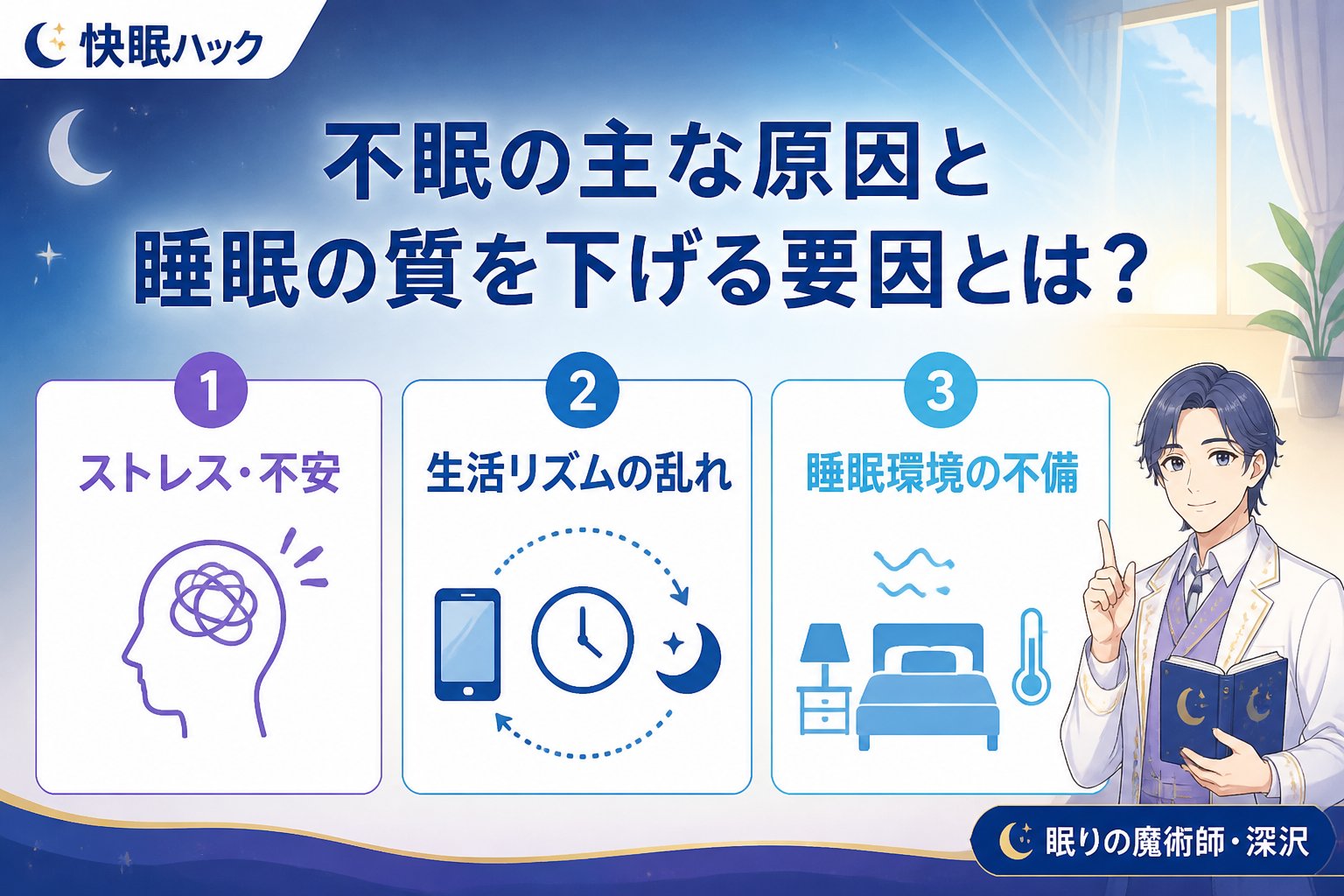 快眠ハック

不眠の主な原因と
睡眠の質を下げる要因とは？

1
ストレス・不安

2
生活リズムの乱れ

3
睡眠環境の不備

眠りの魔術師・深沢